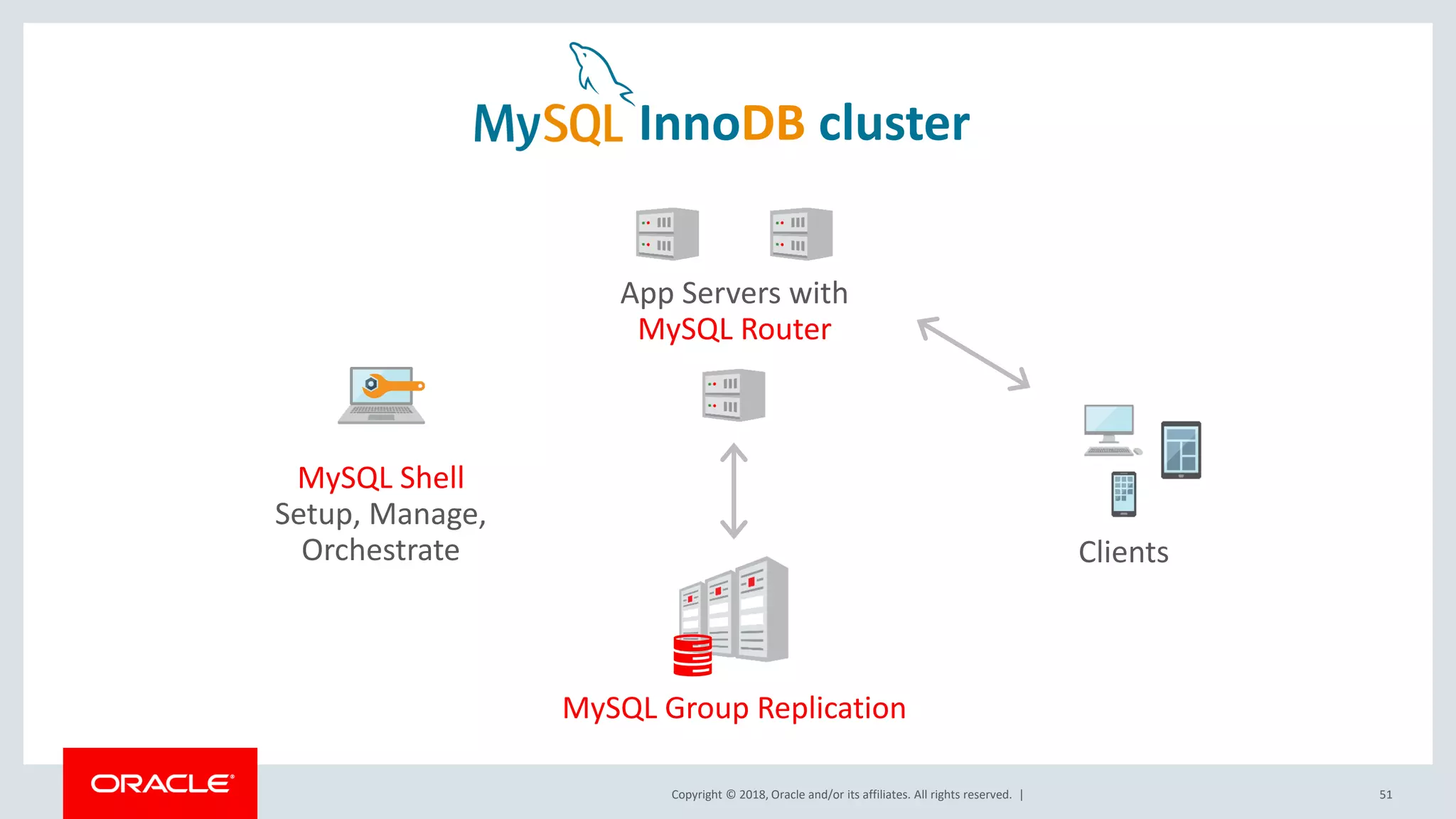 MySQL InnoDB cluster

App Servers with
MySQL Router

MySQL Shell
Setup, Manage,
Orchestrate

Clients

MySQL Group Replication

ORACLE

Copyright © 2018, Oracle and/or its affiliates. All rights reserved. |

51